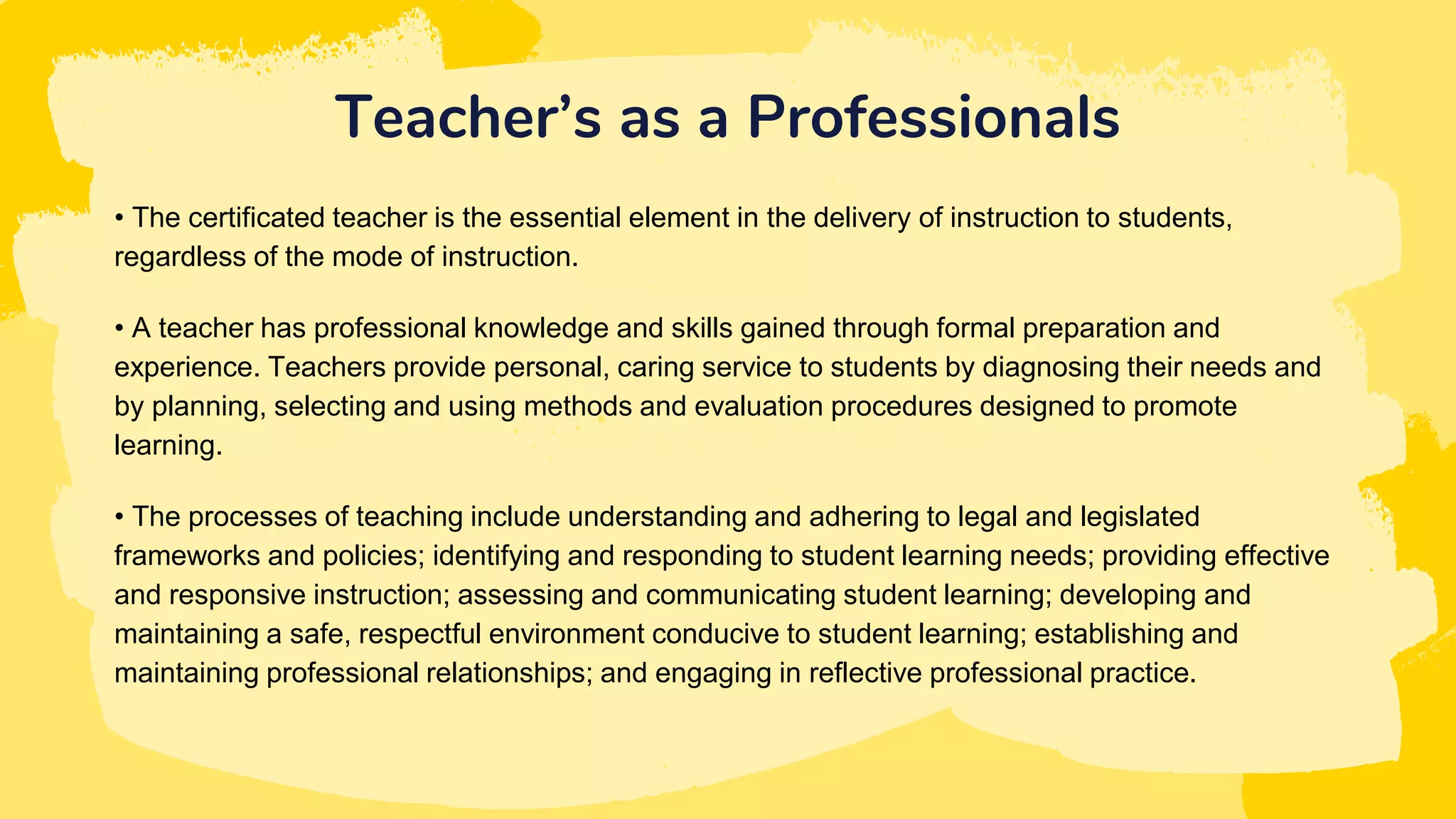 Teacher’s as a Professionals

• The certificated teacher is the essential element in the delivery of instruction to students, regardless of the mode of instruction.

• A teacher has professional knowledge and skills gained through formal preparation and experience. Teachers provide personal, caring service to students by diagnosing their needs and by planning, selecting and using methods and evaluation procedures designed to promote learning.

• The processes of teaching include understanding and adhering to legal and legislated frameworks and policies; identifying and responding to student learning needs; providing effective and responsive instruction; assessing and communicating student learning; developing and maintaining a safe, respectful environment conducive to student learning; establishing and maintaining professional relationships; and engaging in reflective professional practice.